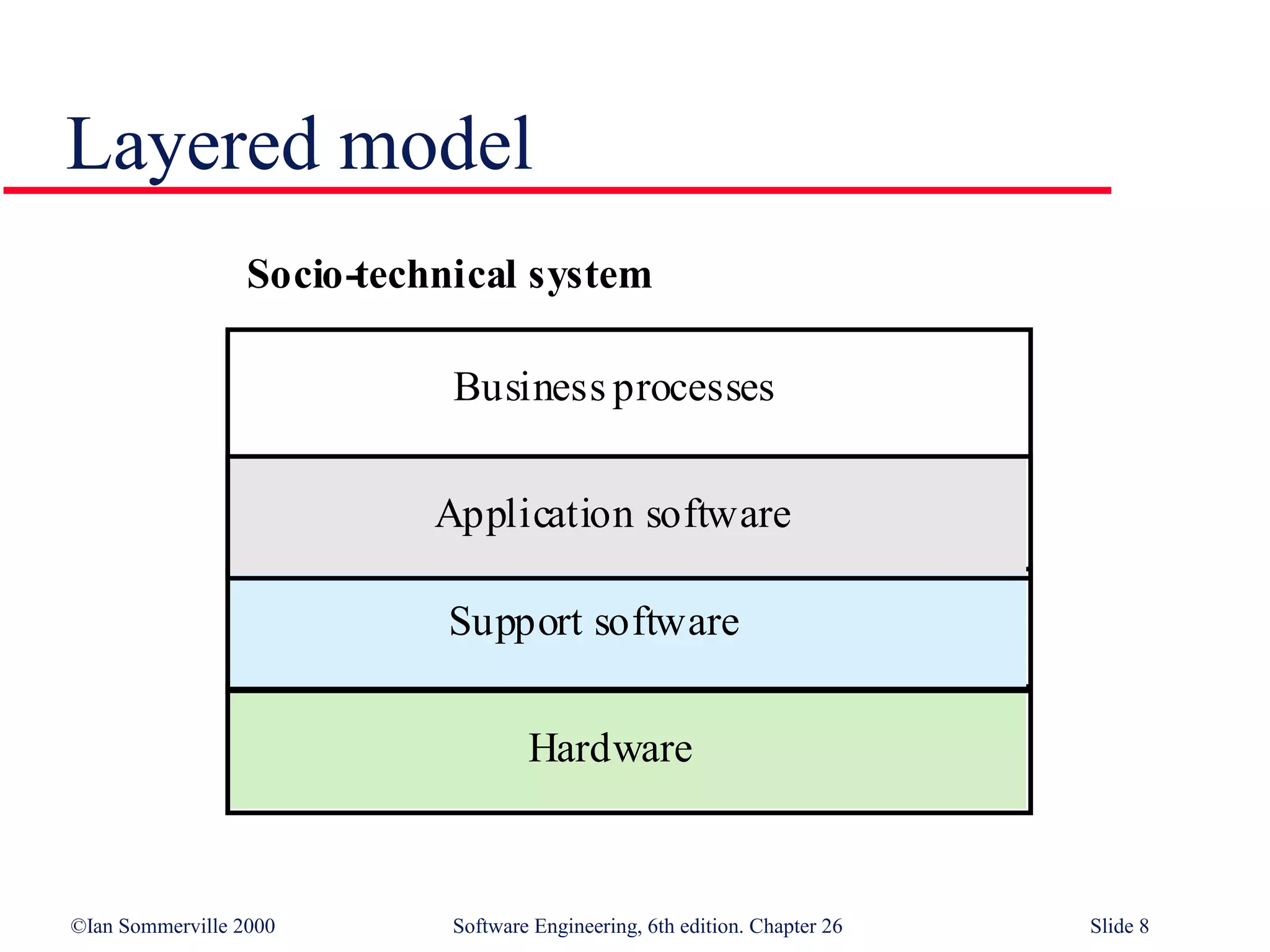 Layered model

Socio-technical system

Business processes

Application software

Support software

Hardware

©Ian Sommerville 2000

Software Engineering, 6th edition. Chapter 26

Slide 8